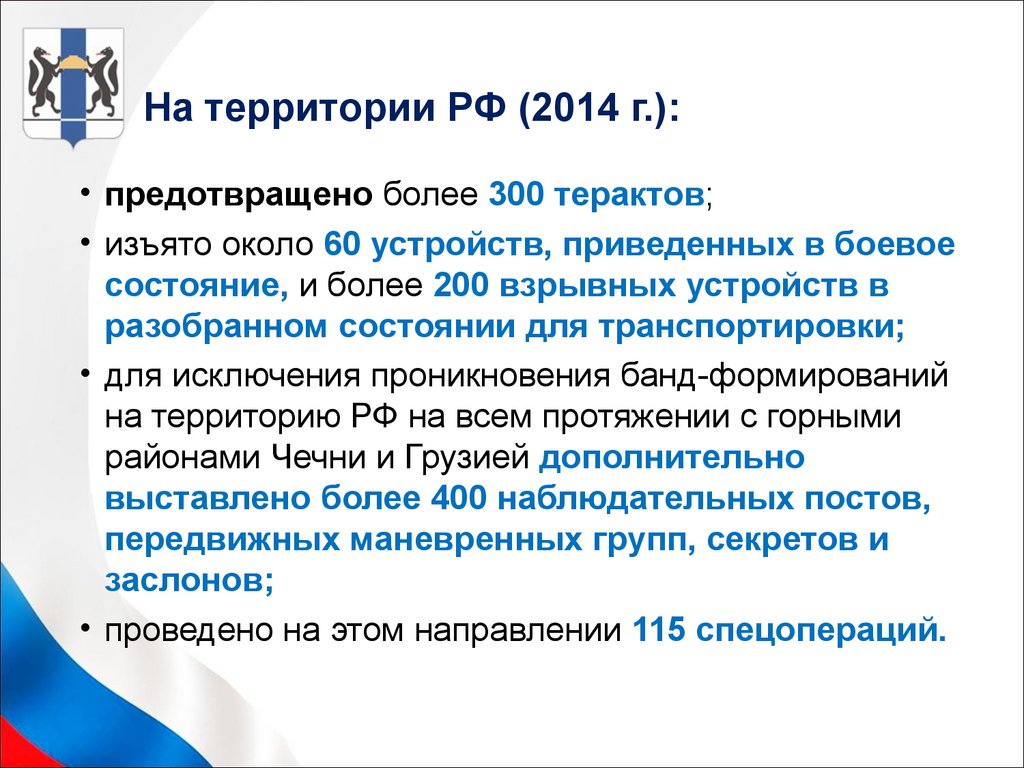 На территории РФ (2014 г.):

• предотвращено более 300 терактов;

• изъято около 60 устройств, приведенных в боевое состояние, и более 200 взрывных устройств в разобранном состоянии для транспортировки;

• для исключения проникновения банд-формирований на территорию РФ на всем протяжении с горными районами Чечни и Грузией дополнительно выставлено более 400 наблюдательных постов, передвижных маневренных групп, секретов и заслонов;

• проведено на этом направлении 115 спецопераций.